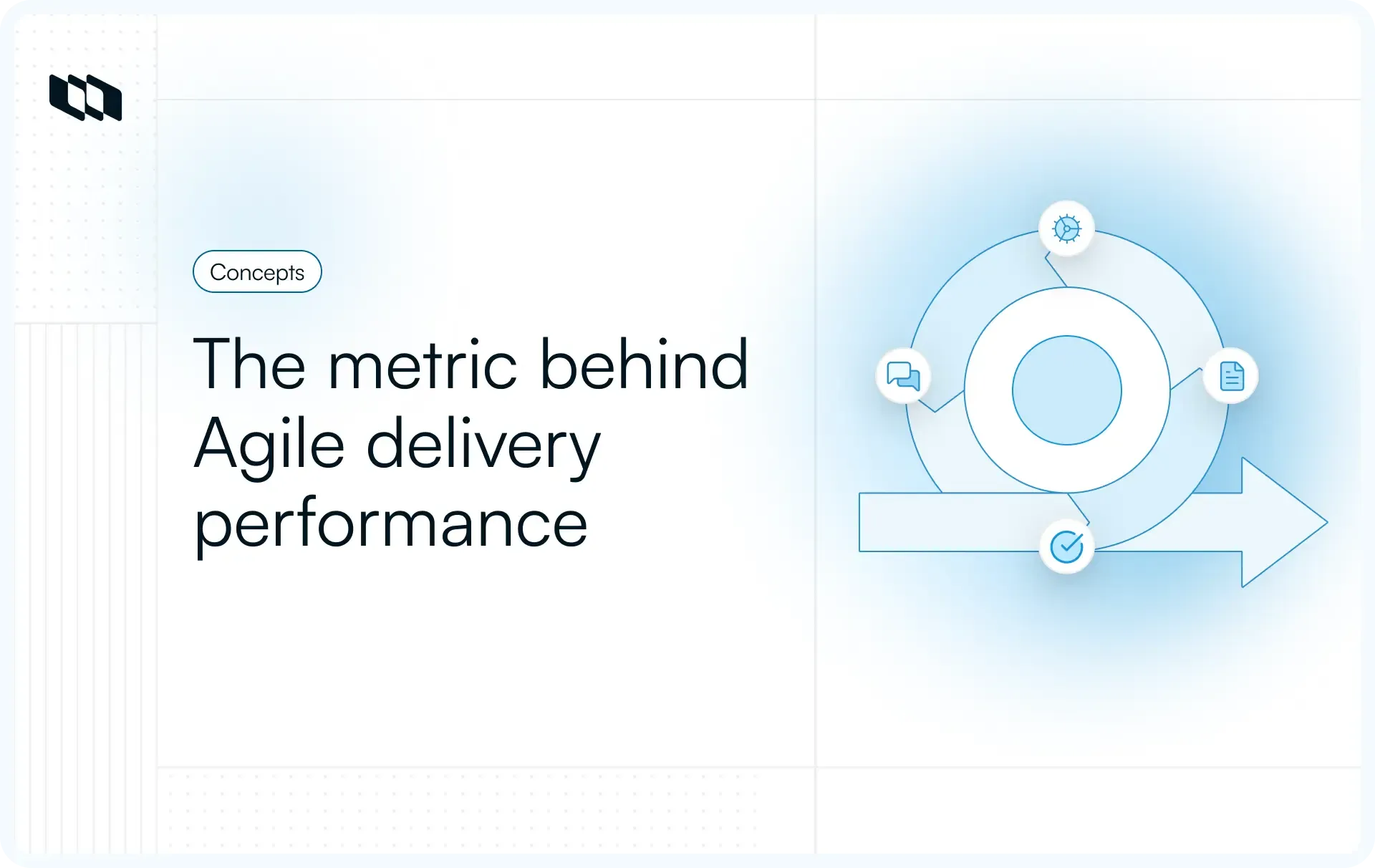 Concepts

The metric behind Agile delivery performance